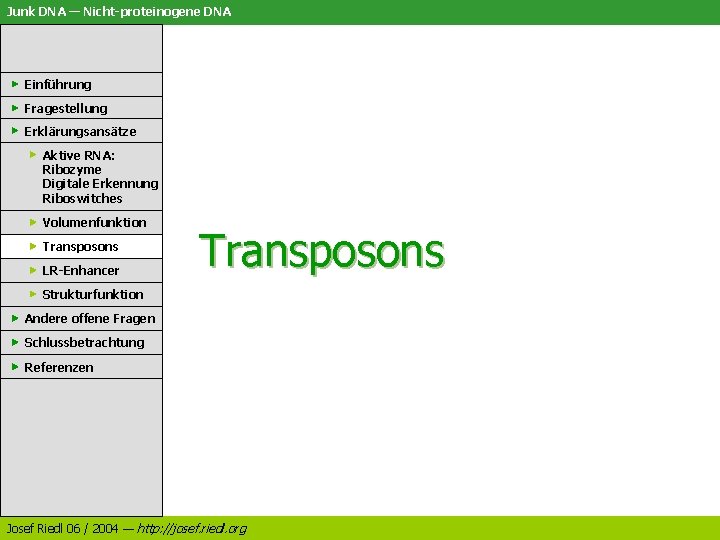 Junk DNA — Nicht-proteinogene DNA

Einführung

Fragestellung

Erklärungsansätze

Aktive RNA: Ribozyme Digitale Erkennung Riboswitches

Volumenfunktion

Transposons

LR-Enhancer

Strukturfunktion

Andere offene Fragen

Schlussbetrachtung

Referenzen

Transposons

Josef Riedl 06 / 2004 — http://josef.riedl.org